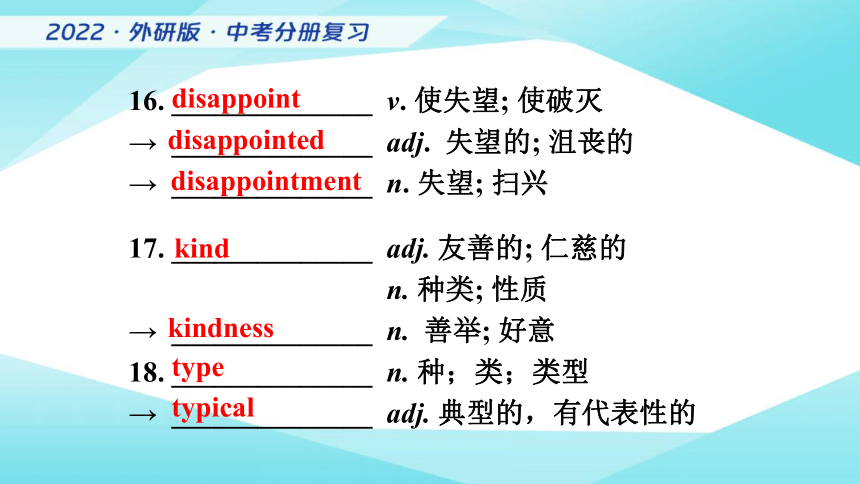 2022 · 外研版 · 中考分册复习

16. disappoint v. 使失望; 使破灭
→ disappointed adj. 失望的; 沮丧的
→ disappointment n. 失望; 扫兴

17. kind adj. 友善的; 仁慈的
n. 种类; 性质
→ kindness n. 善举; 好意
18. type n. 种；类；类型
→ typical adj. 典型的，有代表性的